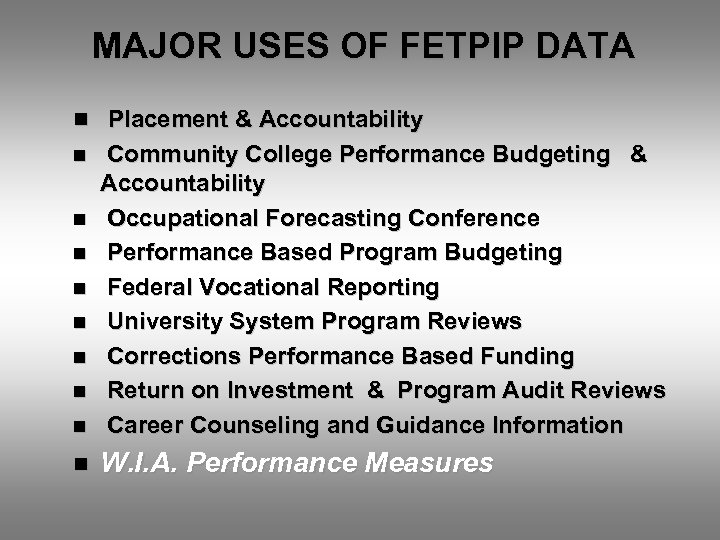 MAJOR USES OF FETPIP DATA

- Placement & Accountability
- Community College Performance Budgeting & Accountability
- Occupational Forecasting Conference
- Performance Based Program Budgeting
- Federal Vocational Reporting
- University System Program Reviews
- Corrections Performance Based Funding
- Return on Investment & Program Audit Reviews
- Career Counseling and Guidance Information
- W.I.A. Performance Measures